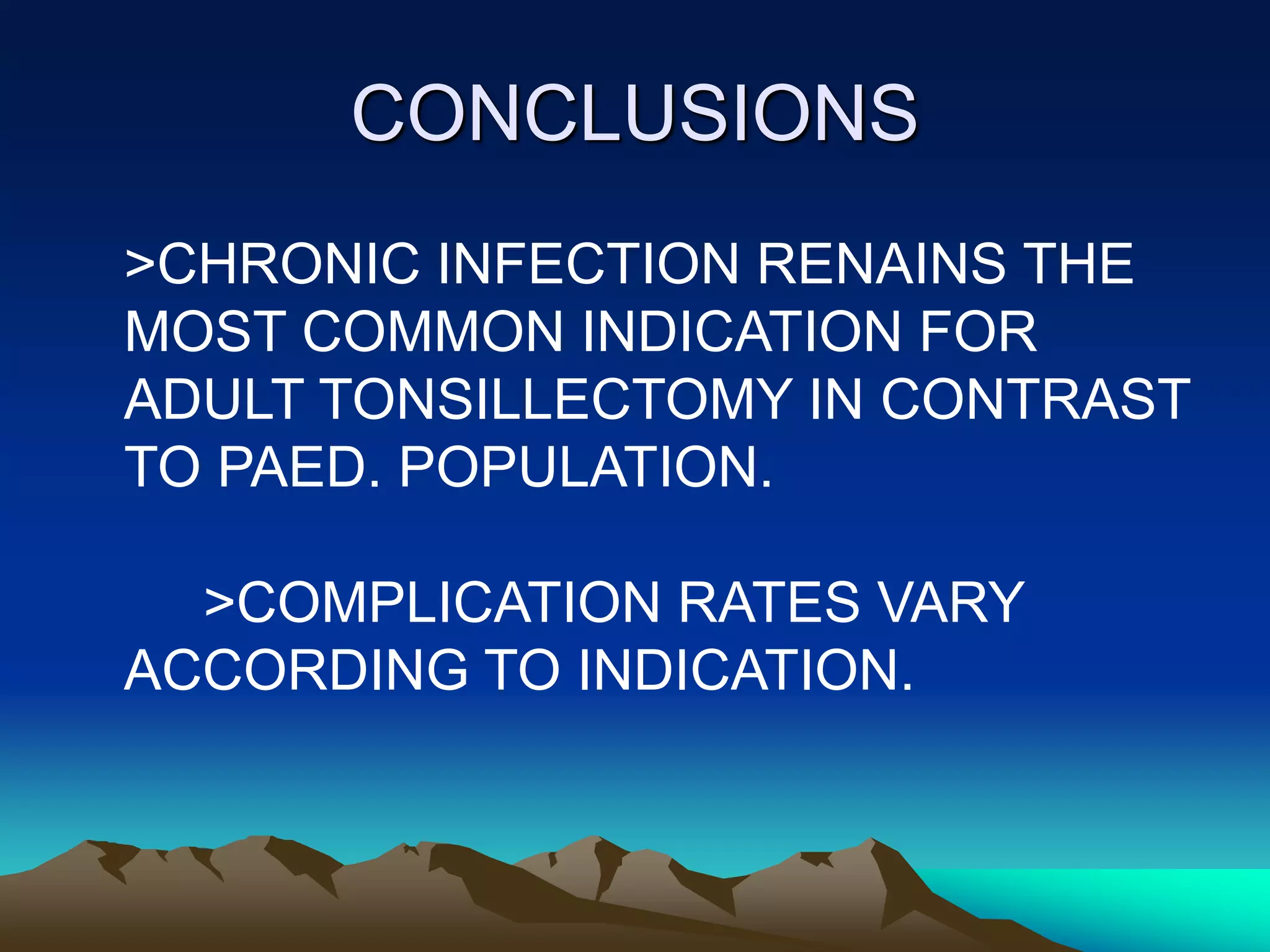 CONCLUSIONS

>CHRONIC INFECTION RENAINS THE MOST COMMON INDICATION FOR ADULT TONSILLECTOMY IN CONTRAST TO PAED. POPULATION.

>COMPLICATION RATES VARY ACCORDING TO INDICATION.